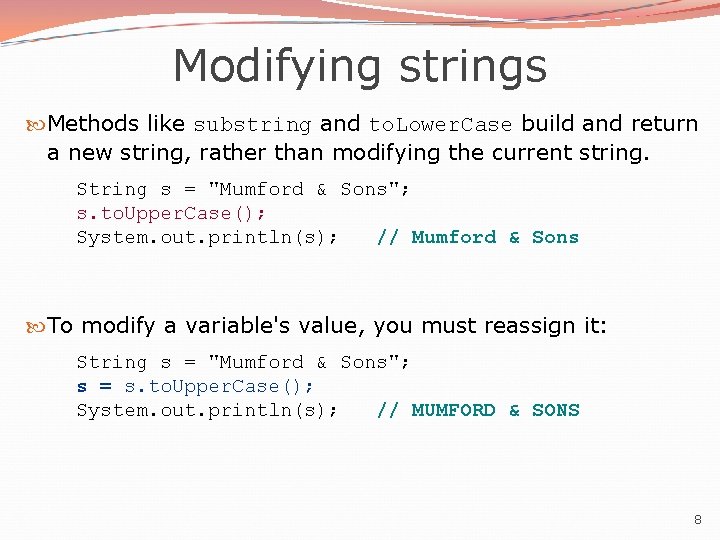 Modifying strings

Methods like substring and toLowerCase build and return a new string, rather than modifying the current string.

String s = "Mumford & Sons";
s.toUpperCase();
System.out.println(s);   // Mumford & Sons

To modify a variable's value, you must reassign it:

String s = "Mumford & Sons";
s = s.toUpperCase();
System.out.println(s);   // MUMFORD & SONS

8